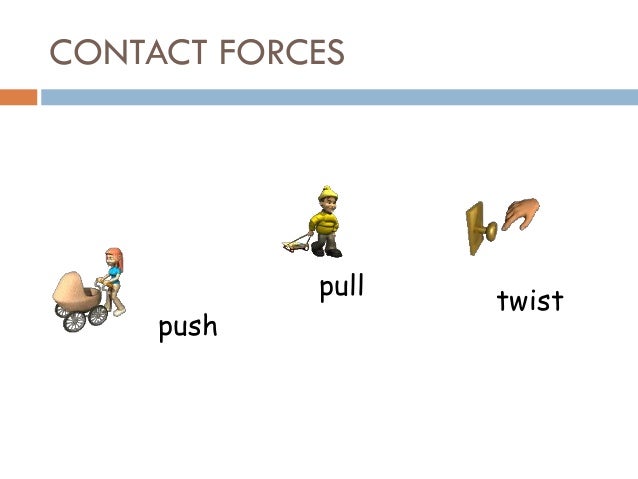 CONTACT FORCES

push

pull

twist